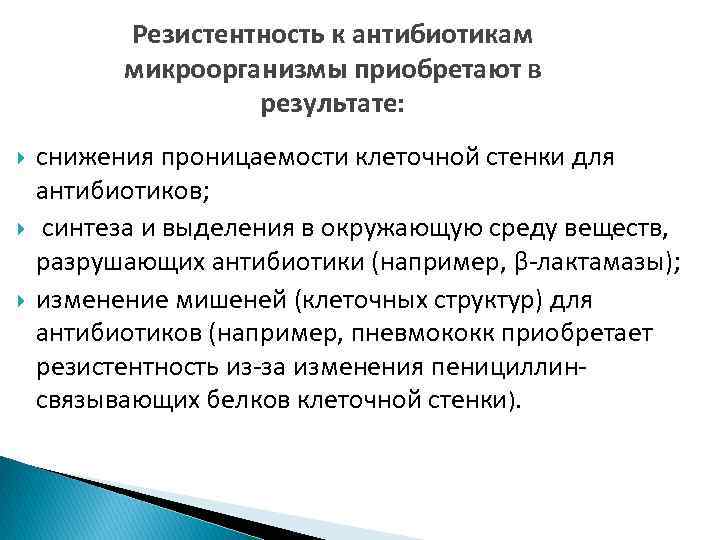 Резистентность к антибиотикам микроорганизмы приобретают в результате:

снижения проницаемости клеточной стенки для антибиотиков;

синтеза и выделения в окружающую среду веществ, разрушающих антибиотики (например, β-лактамазы);

изменение мишеней (клеточных структур) для антибиотиков (например, пневмококк приобретает резистентность из-за изменения пенициллин-связывающих белков клеточной стенки).